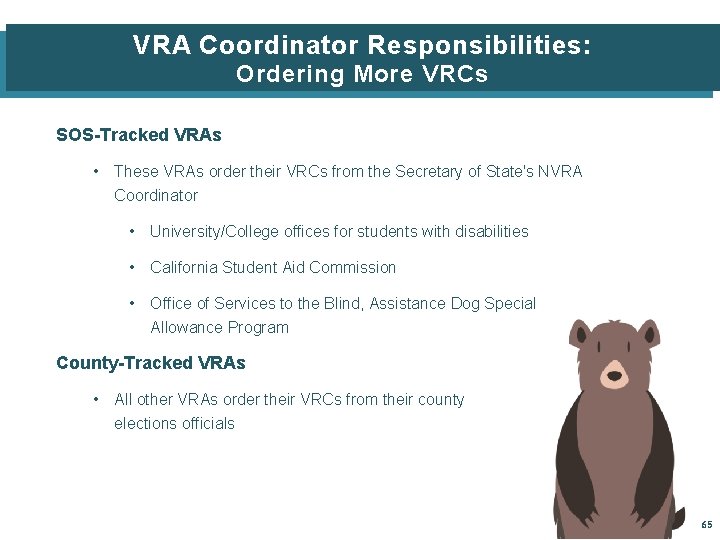 VRA Coordinator Responsibilities:
Ordering More VRCs

SOS-Tracked VRAs

• These VRAs order their VRCs from the Secretary of State's NVRA Coordinator

• University/College offices for students with disabilities

• California Student Aid Commission

• Office of Services to the Blind, Assistance Dog Special Allowance Program

County-Tracked VRAs

• All other VRAs order their VRCs from their county elections officials

65